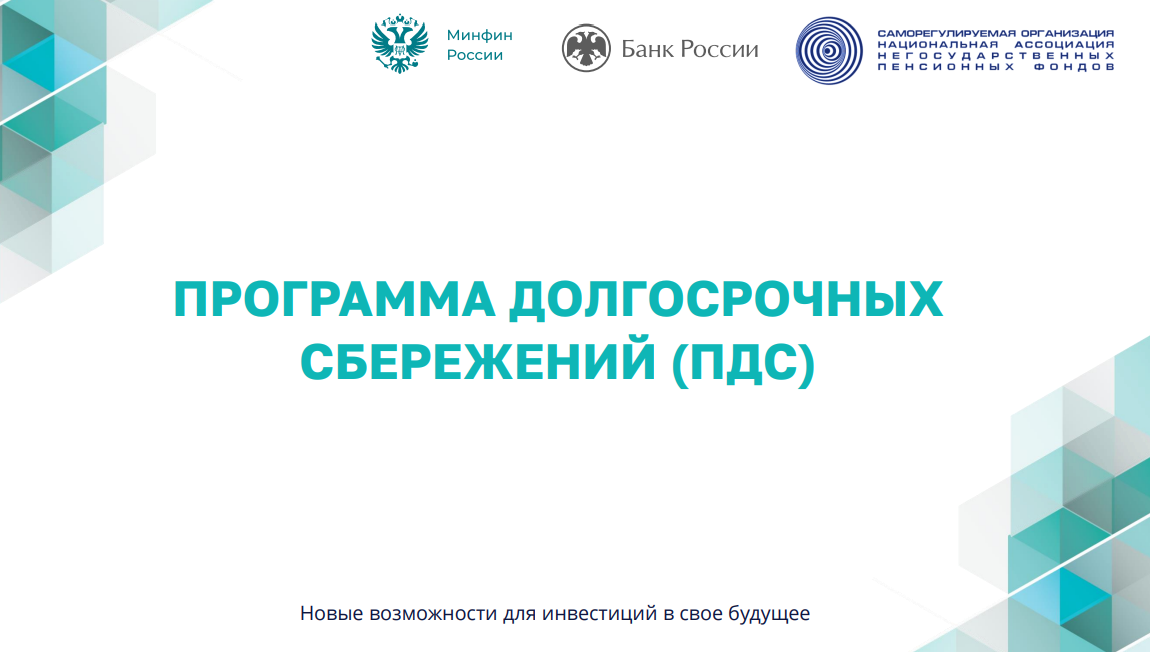 Минфин России

Банк России

САМОРЕГУЛИРУЕМАЯ ОРГАНИЗАЦИЯ НАЦИОНАЛЬНАЯ АССОЦИАЦИЯ НЕГОСУДАРСТВЕННЫХ ПЕНСИОННЫХ ФОНДОВ

ПРОГРАММА ДОЛГОСРОЧНЫХ СБЕРЕЖЕНИЙ (ПДС)

Новые возможности для инвестиций в свое будущее